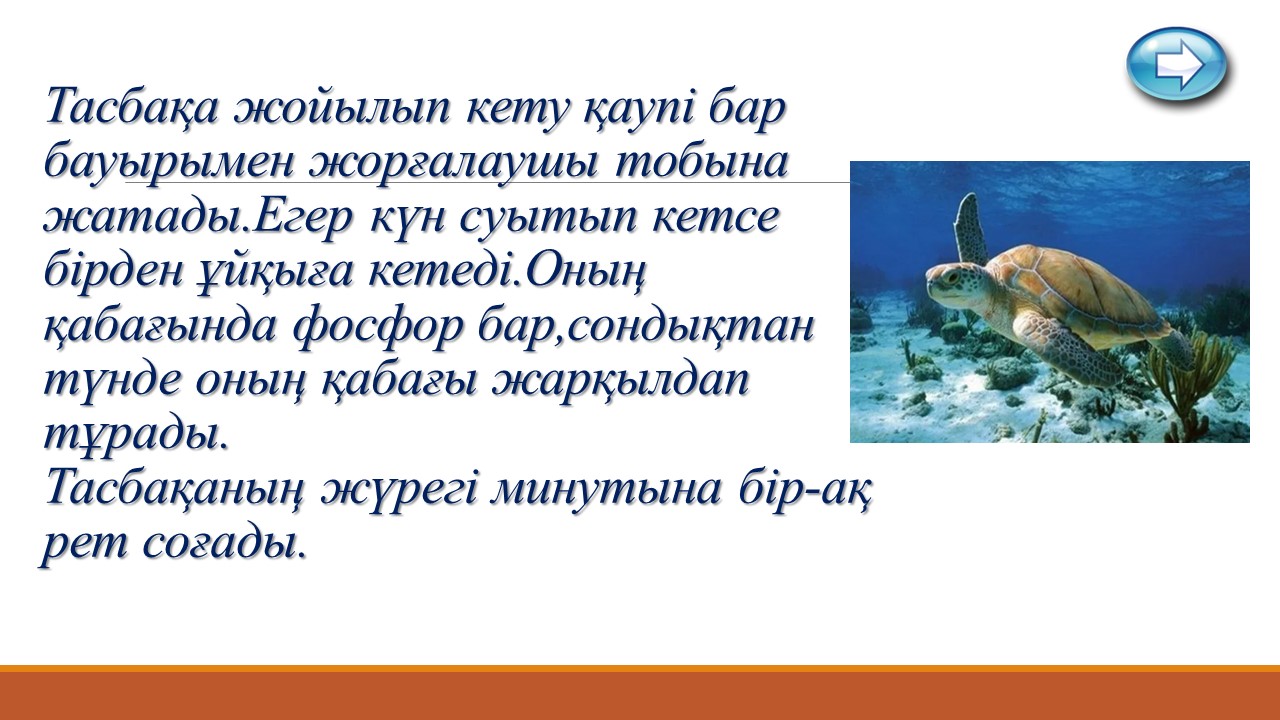 Тасбақа жойылып кету қаупі бар бауырымен жорғалаушы тобына жатады.Егер күн суытып кетсе бірден ұйқыға кетеді.Оның қабағында фосфор бар,сондықтан түнде оның қабағы жарқылдап тұрады.
Тасбақаның жүрегі минутына бір-ақ рет соғады.